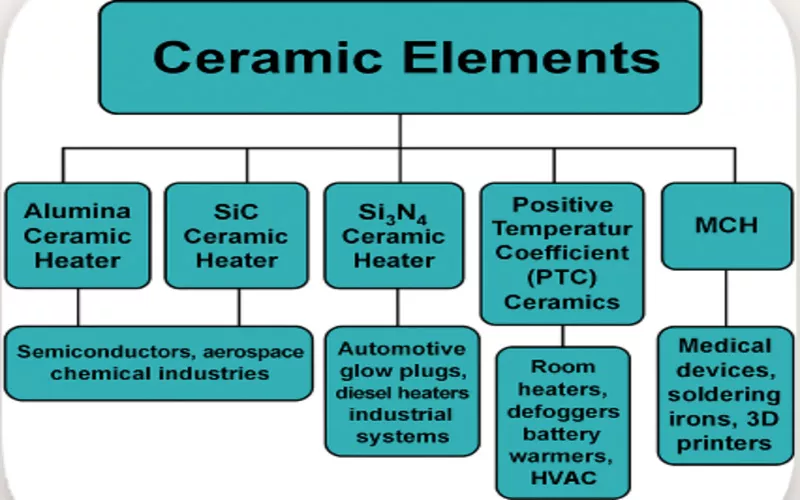 Ceramic Elements

Alumina Ceramic Heater

SiC Ceramic Heater

$Si_3N_4$ Ceramic Heater

Positive Temperatur Coefficient (PTC) Ceramics

MCH

Semiconductors, aerospace chemical industries

Automotive glow plugs, diesel heaters industrial systems

Room heaters, defoggers battery warmers, HVAC

Medical devices, soldering irons, 3D printers